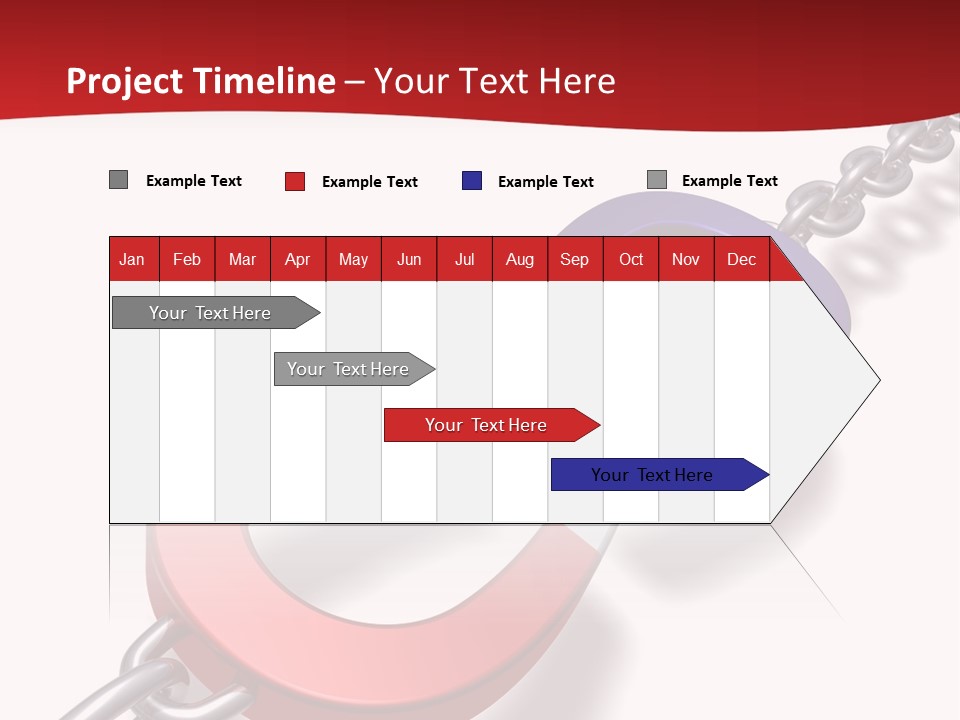 Project Timeline – Your Text Here

Example Text
Example Text
Example Text
Example Text

| Jan | Feb | Mar | Apr | May | Jun | Jul | Aug | Sep | Oct | Nov | Dec |
|---|---|---|---|---|---|---|---|---|---|---|---|

Your Text Here

Your Text Here

Your Text Here

Your Text Here